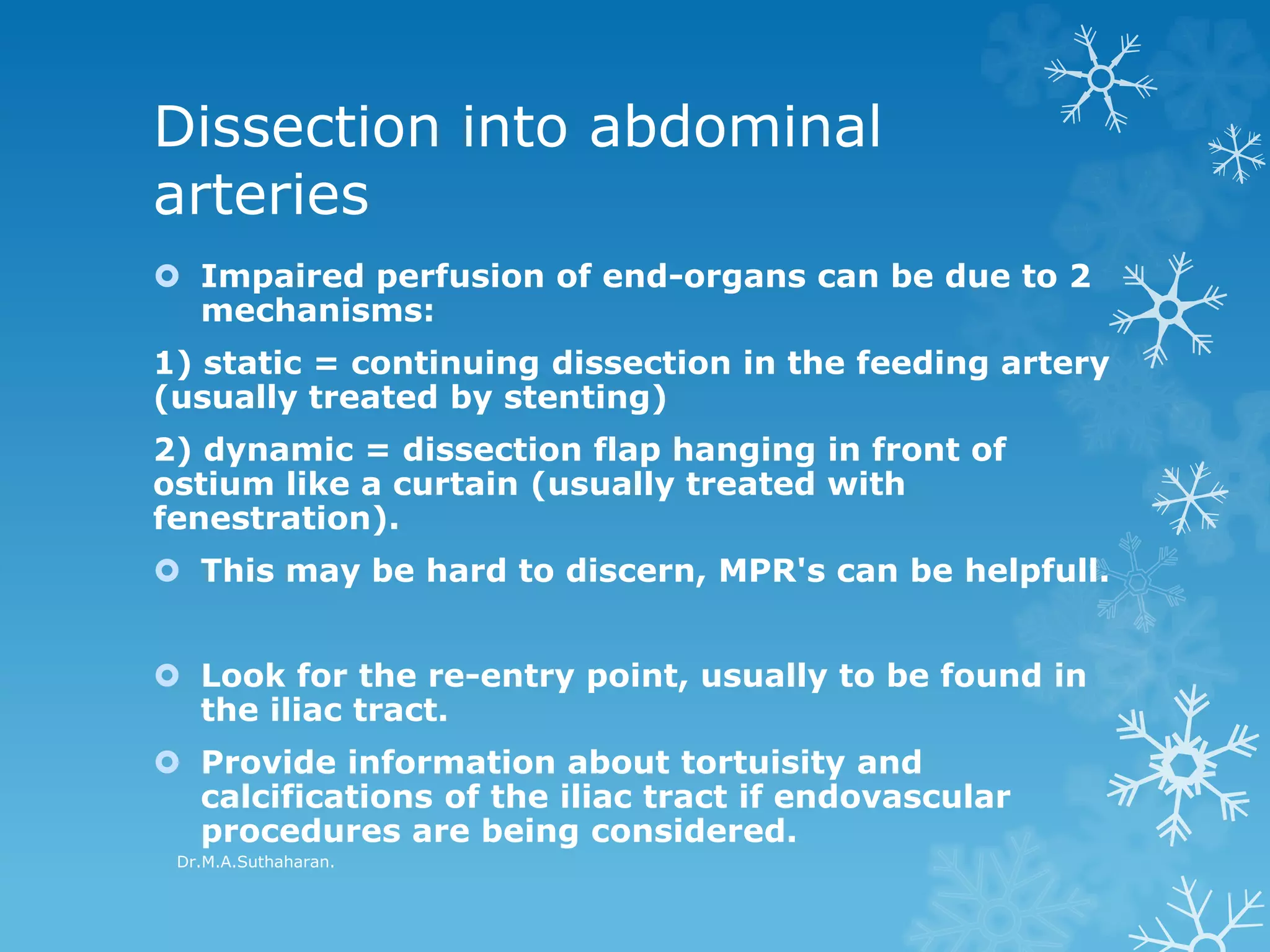 Dissection into abdominal arteries

Impaired perfusion of end-organs can be due to 2 mechanisms:

1) static = continuing dissection in the feeding artery (usually treated by stenting)

2) dynamic = dissection flap hanging in front of ostium like a curtain (usually treated with fenestration).

This may be hard to discern, MPR's can be helpfull.

Look for the re-entry point, usually to be found in the iliac tract.

Provide information about tortuisity and calcifications of the iliac tract if endovascular procedures are being considered.

Dr.M.A.Suthaharan.